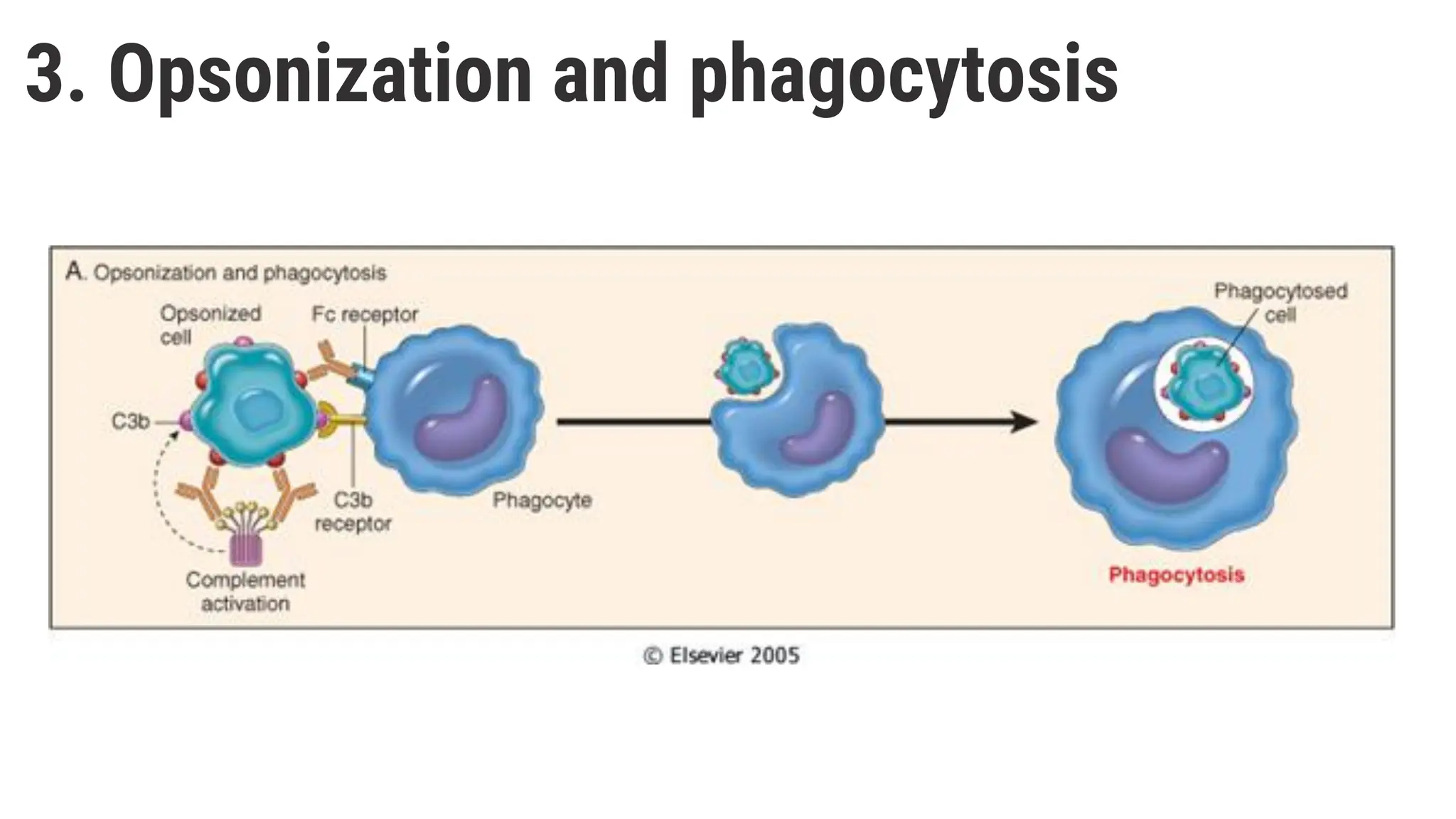 3. Opsonization and phagocytosis

A. Opsonization and phagocytosis

Opsonized cell

Fc receptor

C3b

C3b receptor

Phagocyte

Complement activation

Phagocytosed cell

Phagocytosis

© Elsevier 2005